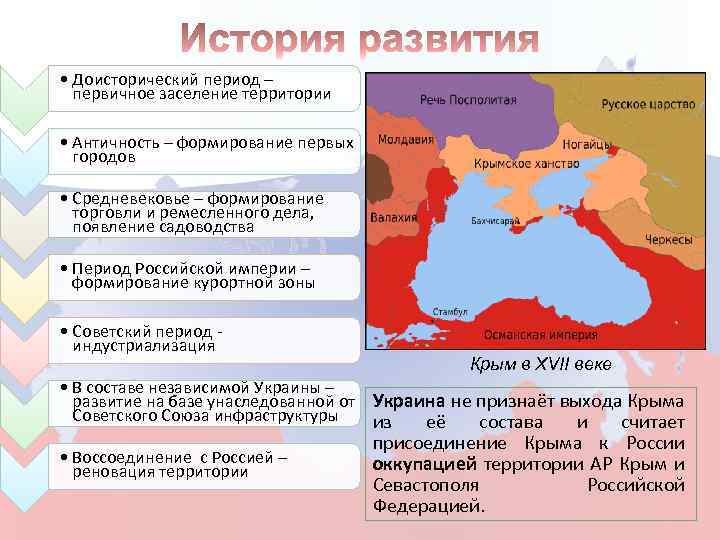 История развития

• Доисторический период – первичное заселение территории

• Античность – формирование первых городов

• Средневековье – формирование торговли и ремесленного дела, появление садоводства

• Период Российской империи – формирование курортной зоны

• Советский период - индустриализация

• В составе независимой Украины – развитие на базе унаследованной от Советского Союза инфраструктуры

• Воссоединение с Россией – реновация территории

Речь Посполитая

Русское царство

Молдавия

Ногайцы

Крымское ханство

Валахия

Бахчисарай

Черкесы

Стамбул

Османская империя

Крым в XVII веке

Украина не признаёт выхода Крыма из её состава и считает присоединение Крыма к России оккупацией территории АР Крым и Севастополя Российской Федерацией.